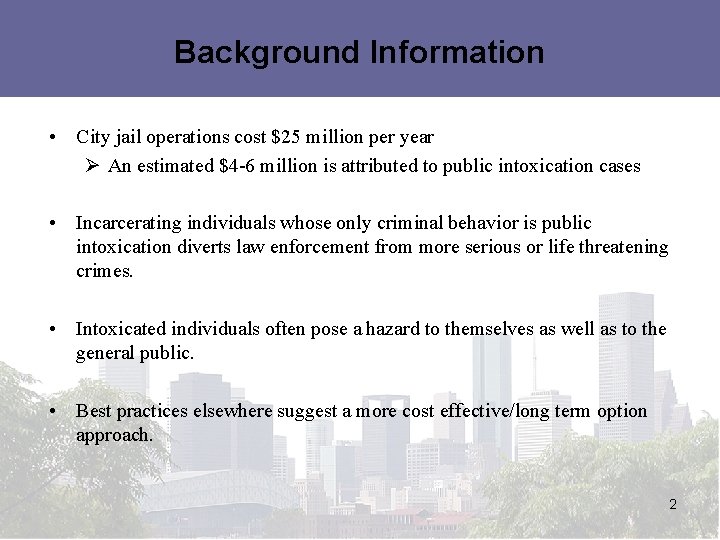 Background Information

• City jail operations cost \$25 million per year
  ➢ An estimated \$4-6 million is attributed to public intoxication cases

• Incarcerating individuals whose only criminal behavior is public intoxication diverts law enforcement from more serious or life threatening crimes.

• Intoxicated individuals often pose a hazard to themselves as well as to the general public.

• Best practices elsewhere suggest a more cost effective/long term option approach.

2